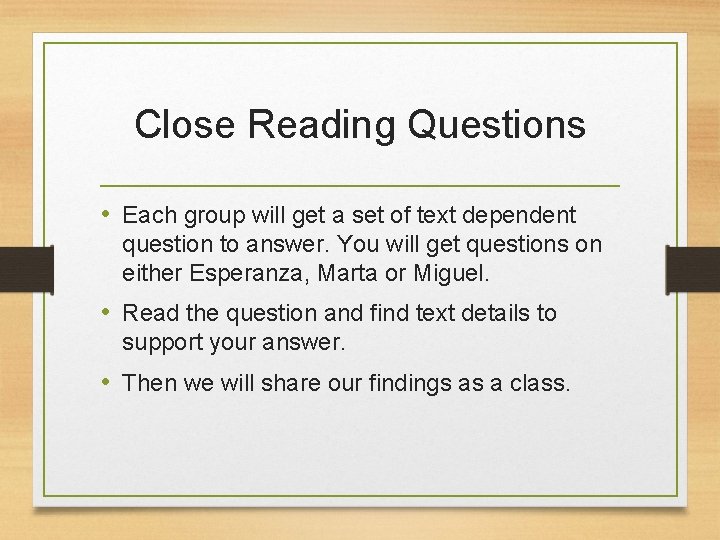 Close Reading Questions

• Each group will get a set of text dependent question to answer. You will get questions on either Esperanza, Marta or Miguel.

• Read the question and find text details to support your answer.

• Then we will share our findings as a class.